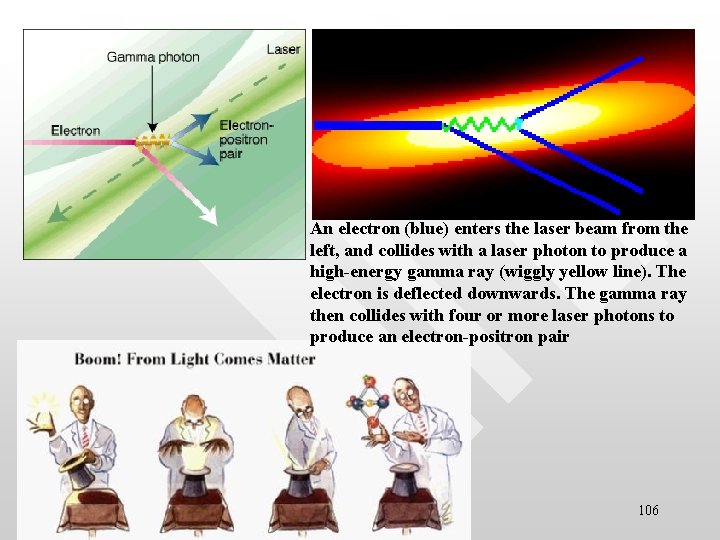 Gamma photon

Laser

Electron

Electron-positron pair

An electron (blue) enters the laser beam from the left, and collides with a laser photon to produce a high-energy gamma ray (wiggly yellow line). The electron is deflected downwards. The gamma ray then collides with four or more laser photons to produce an electron-positron pair

Boom! From Light Comes Matter

106